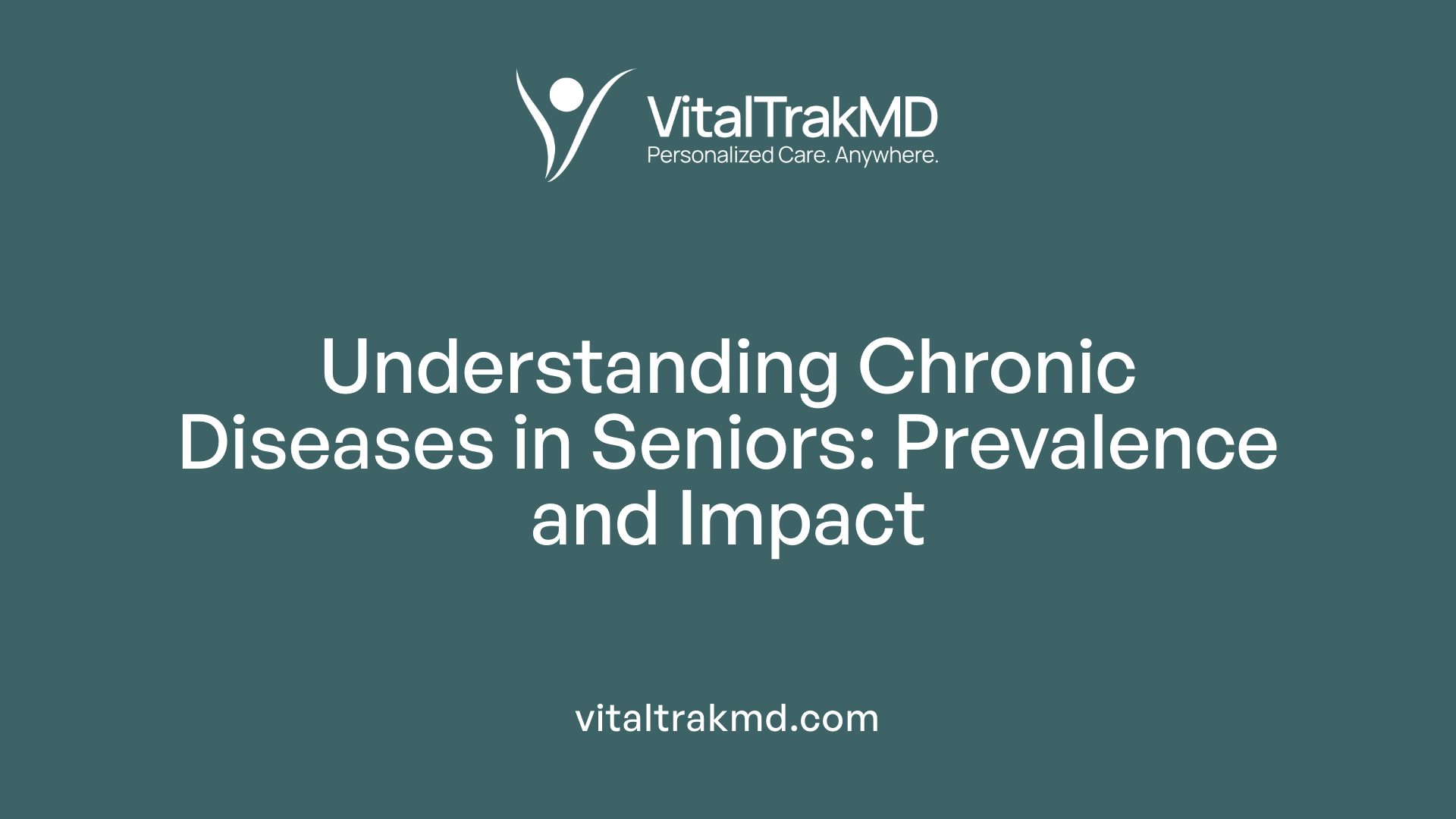 VitalTrakMD
Personalized Care. Anywhere.

Understanding Chronic Diseases in Seniors: Prevalence and Impact

vitaltrakmd.com